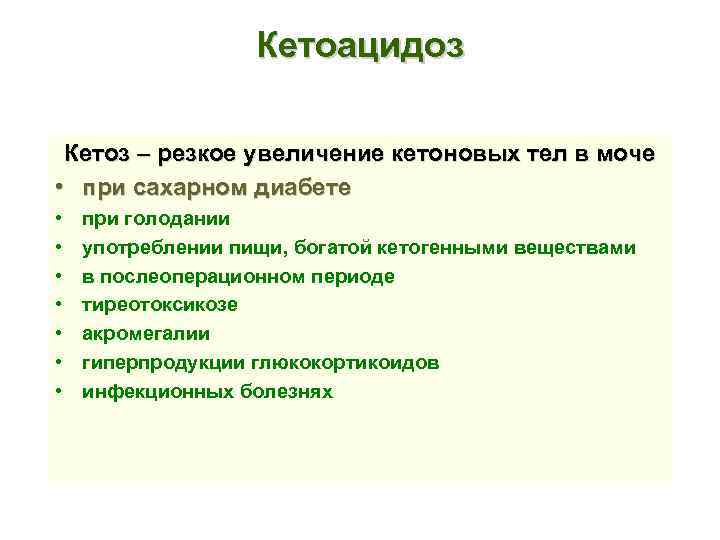 Кетоацидоз

Кетоз – резкое увеличение кетоновых тел в моче

• при сахарном диабете
• при голодании
• употреблении пищи, богатой кетогенными веществами
• в послеоперационном периоде
• тиреотоксикозе
• акромегалии
• гиперпродукции глюкокортикоидов
• инфекционных болезнях